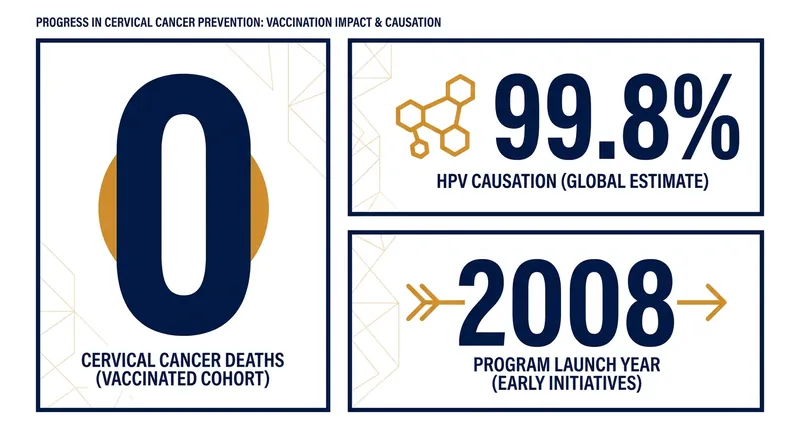 PROGRESS IN CERVICAL CANCER PREVENTION: VACCINATION IMPACT & CAUSATION

0

CERVICAL CANCER DEATHS (VACCINATED COHORT)

99.8%

HPV CAUSATION (GLOBAL ESTIMATE)

2008

PROGRAM LAUNCH YEAR (EARLY INITIATIVES)